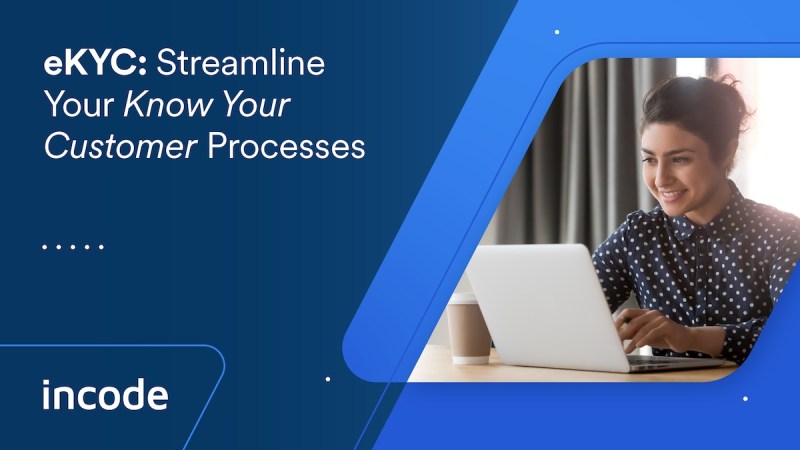 eKYC: Streamline Your Know Your Customer Processes

incode